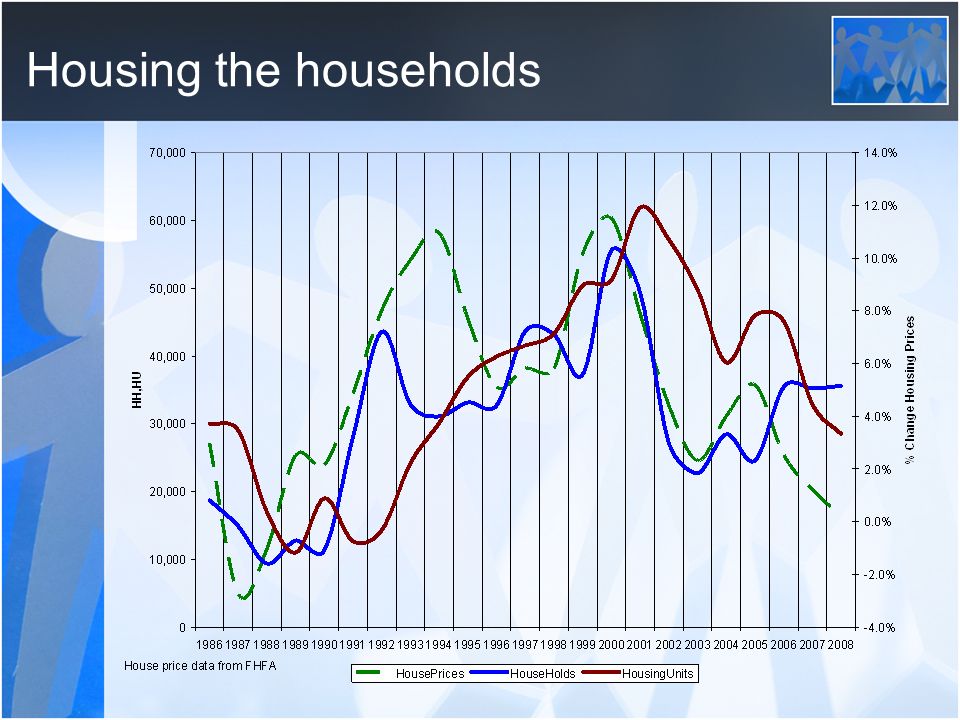 Housing the households

70,000
60,000
50,000
40,000
30,000
20,000
10,000
0

HH,HU

14.0%
12.0%
10.0%
8.0%
6.0%
4.0%
2.0%
0.0%
-2.0%
-4.0%

% Change Housing Prices

1986 1987 1988 1989 1990 1991 1992 1993 1994 1995 1996 1997 1998 1999 2000 2001 2002 2003 2004 2005 2006 2007 2008

House price data from FHFA

HousePrices HouseHolds HousingUnits